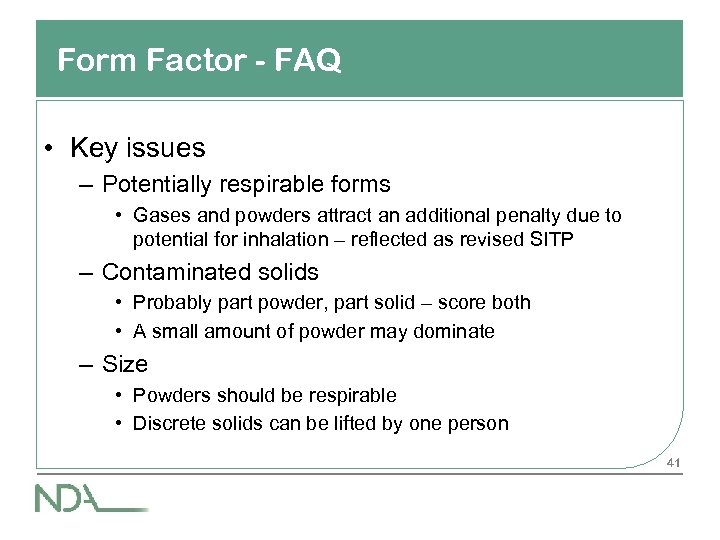 Form Factor - FAQ

• Key issues
– Potentially respirable forms
• Gases and powders attract an additional penalty due to potential for inhalation – reflected as revised SITP
– Contaminated solids
• Probably part powder, part solid – score both
• A small amount of powder may dominate
– Size
• Powders should be respirable
• Discrete solids can be lifted by one person

41

NDA